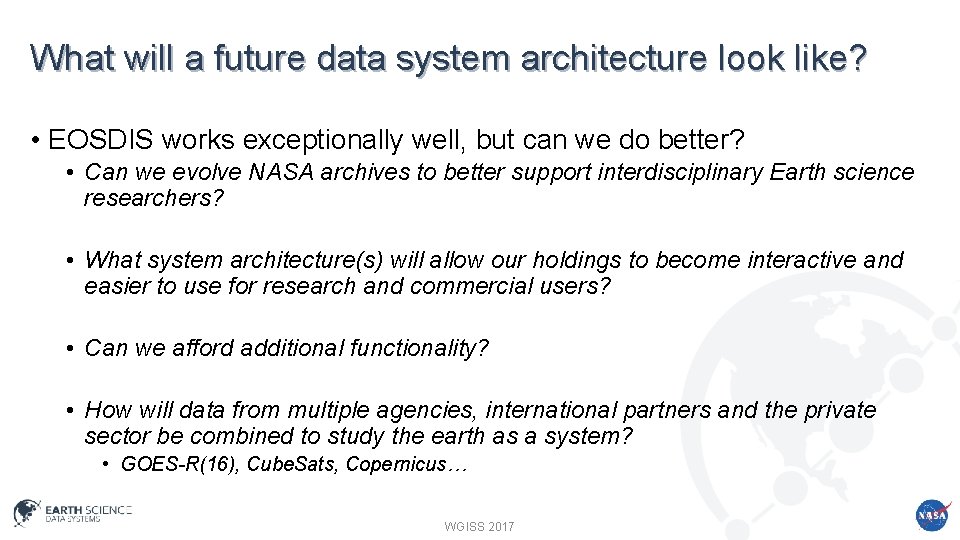 What will a future data system architecture look like?

• EOSDIS works exceptionally well, but can we do better?

• Can we evolve NASA archives to better support interdisciplinary Earth science researchers?

• What system architecture(s) will allow our holdings to become interactive and easier to use for research and commercial users?

• Can we afford additional functionality?

• How will data from multiple agencies, international partners and the private sector be combined to study the earth as a system?

• GOES-R(16), Cube.Sats, Copernicus…

EARTH SCIENCE DATA SYSTEMS

WGISS 2017

NASA